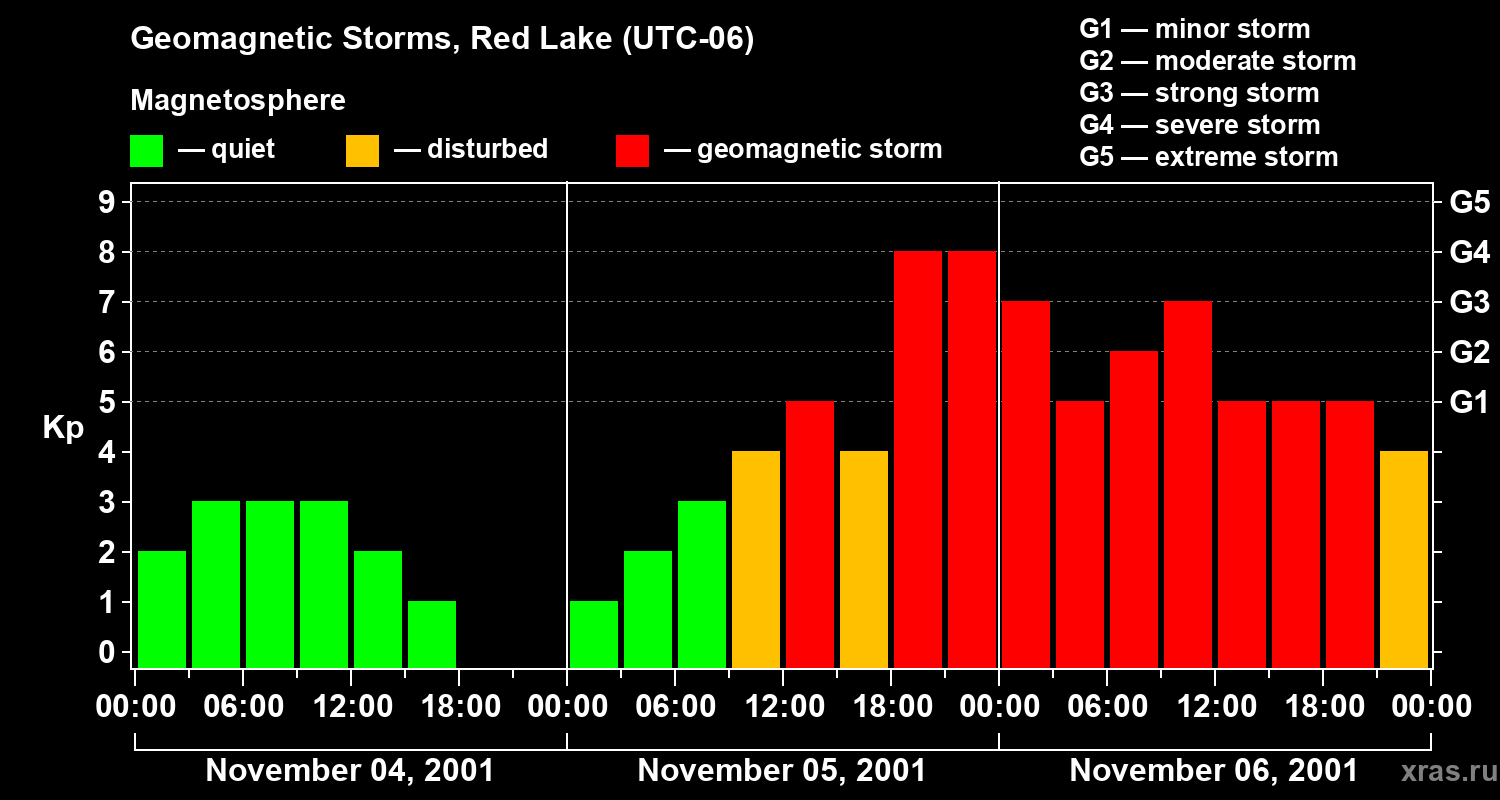 Geomagnetic Storms, Red Lake (UTC-06)

Magnetosphere

— quiet — disturbed — geomagnetic storm

G1 — minor storm
G2 — moderate storm
G3 — strong storm
G4 — severe storm
G5 — extreme storm

Kp

9 8 7 6 5 4 3 2 1 0

G5 G4 G3 G2 G1

00:00 06:00 12:00 18:00 00:00 06:00 12:00 18:00 00:00 06:00 12:00 18:00 00:00

November 04, 2001 November 05, 2001 November 06, 2001

xras.ru